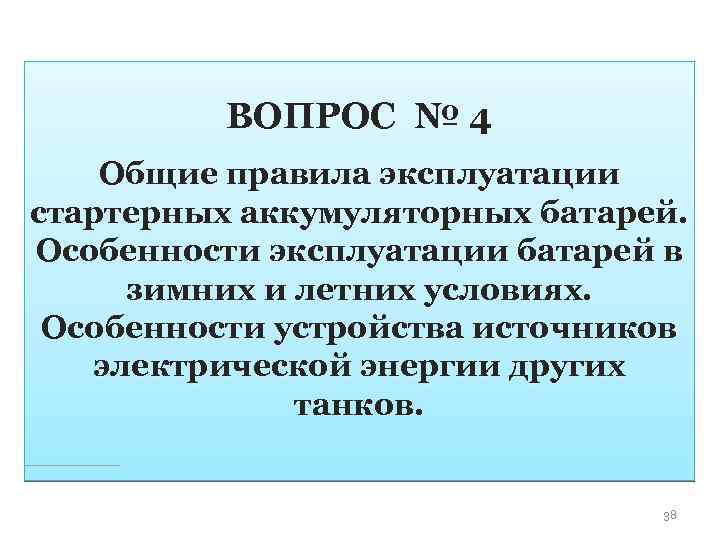 ВОПРОС № 4

Общие правила эксплуатации стартерных аккумуляторных батарей. Особенности эксплуатации батарей в зимних и летних условиях. Особенности устройства источников электрической энергии других танков.

38